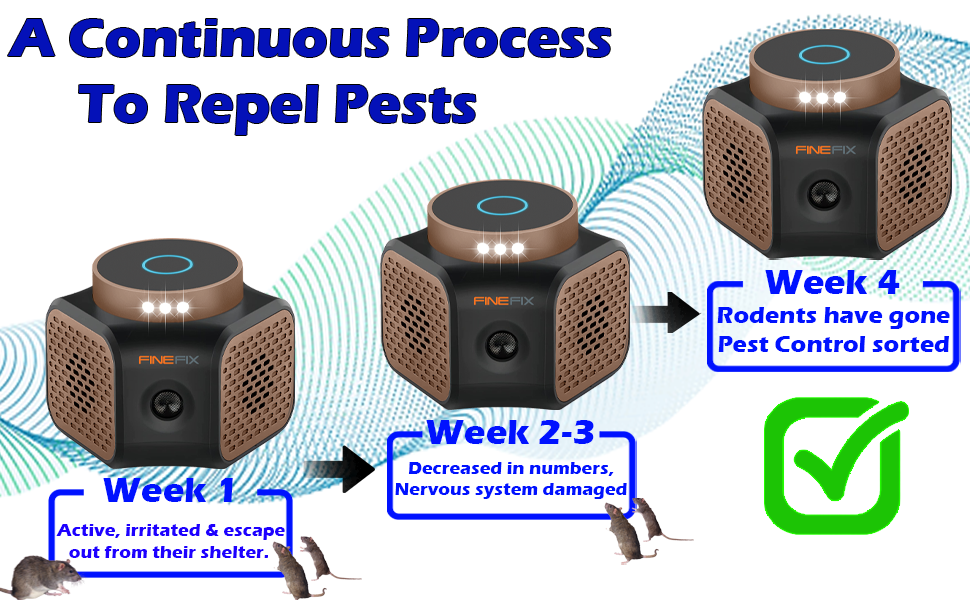 A Continuous Process To Repel Pests

FINEFIX

Week 1
Active, irritated & escape out from their shelter.

FINEFIX

Week 2-3
Decreased in numbers, Nervous system damaged

FINEFIX

Week 4
Rodents have gone
Pest Control sorted